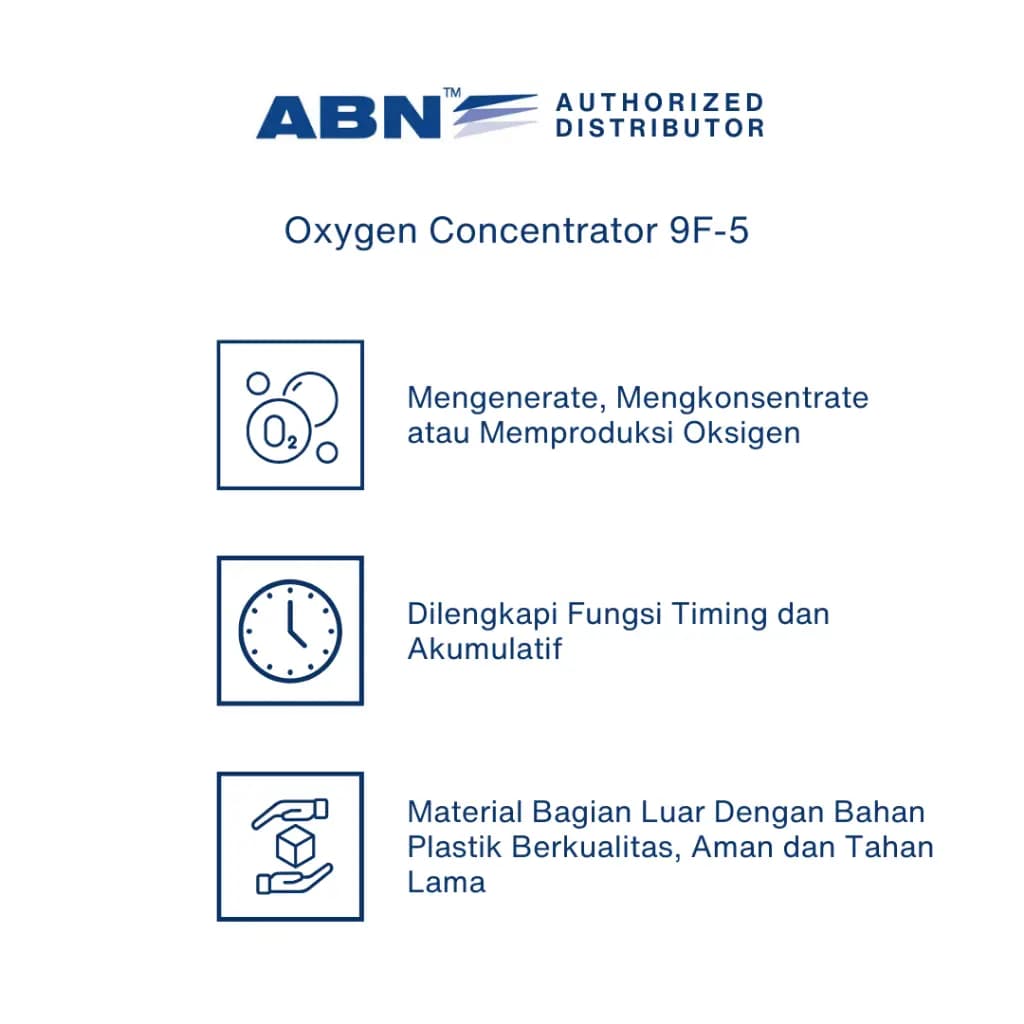 ABN™ AUTHORIZED DISTRIBUTOR

Oxygen Concentrator 9F-5

$O_2$

Mengenerate, Mengkonsentrate atau Memproduksi Oksigen

Dilengkapi Fungsi Timing dan Akumulatif

Material Bagian Luar Dengan Bahan Plastik Berkualitas, Aman dan Tahan Lama